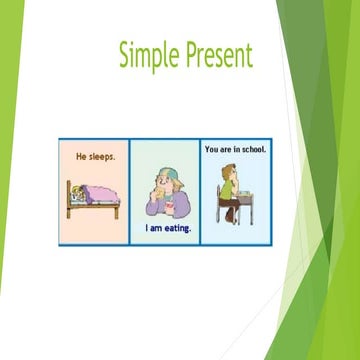 Simple Present

He sleeps.

I am eating.

You are in school.